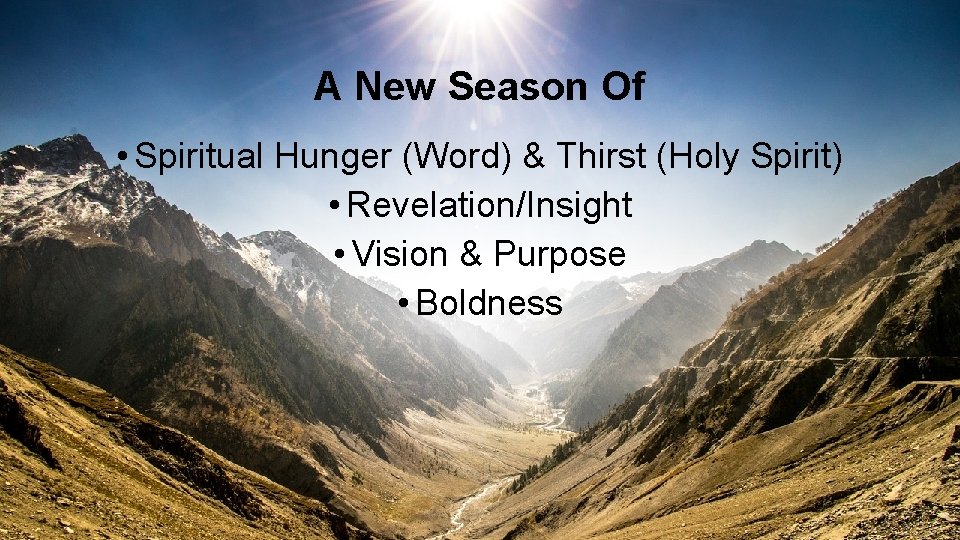 A New Season Of

• Spiritual Hunger (Word) & Thirst (Holy Spirit)
• Revelation/Insight
• Vision & Purpose
• Boldness